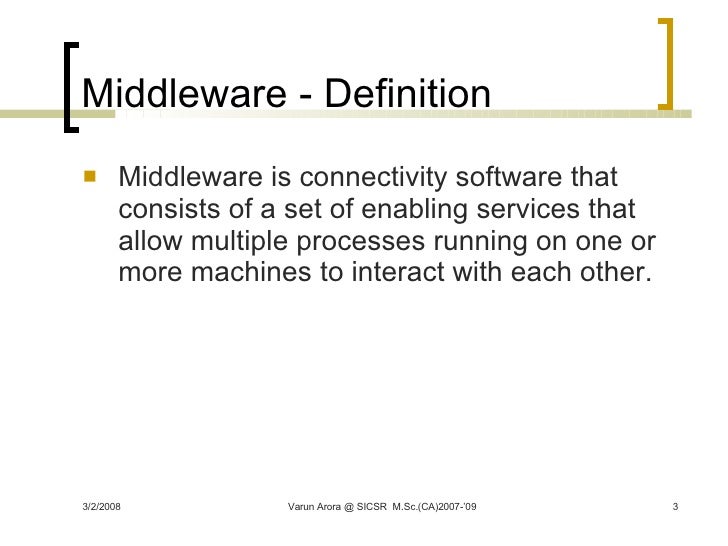 Middleware - Definition

Middleware is connectivity software that consists of a set of enabling services that allow multiple processes running on one or more machines to interact with each other.

3/2/2008

Varun Arora @ SICSR M.Sc.(CA)2007-'09

3